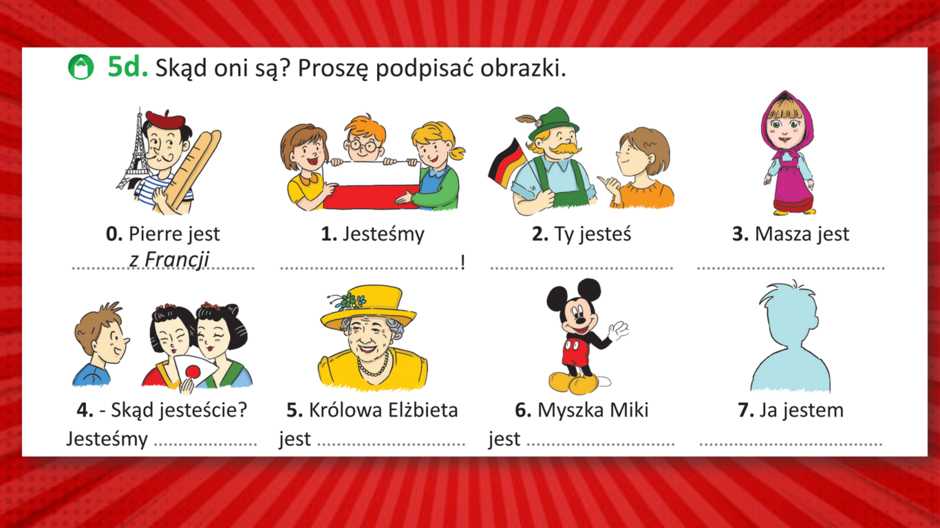 5d. Skąd oni są? Proszę podpisać obrazki.

0. Pierre jest
z Francji

1. Jesteśmy
____!

2. Ty jesteś
____

3. Masza jest
____

4. - Skąd jesteście?
Jesteśmy ____

5. Królowa Elżbieta
jest ____

6. Myszka Miki
jest ____

7. Ja jestem
____